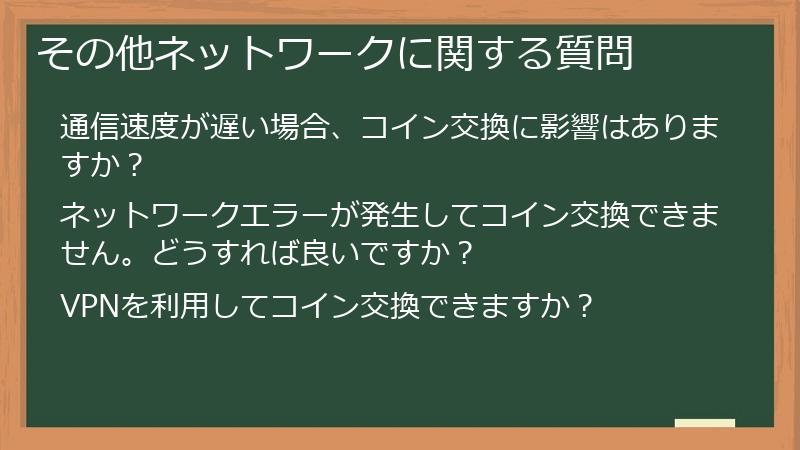 その他ネットワークに関する質問

通信速度が遅い場合、コイン交換に影響はありますか？

ネットワークエラーが発生してコイン交換できません。どうすれば良いですか？

VPNを利用してコイン交換できますか？